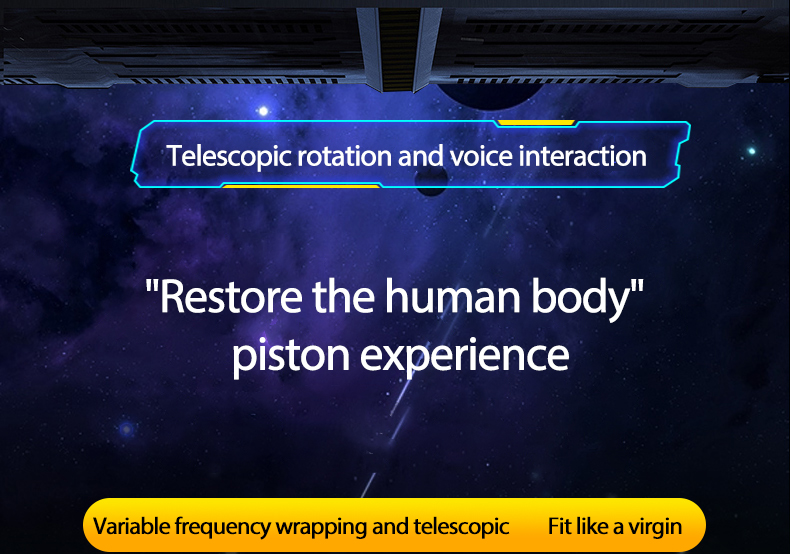 Telescopic rotation and voice interaction

"Restore the human body" piston experience

Variable frequency wrapping and telescopic Fit like a virgin